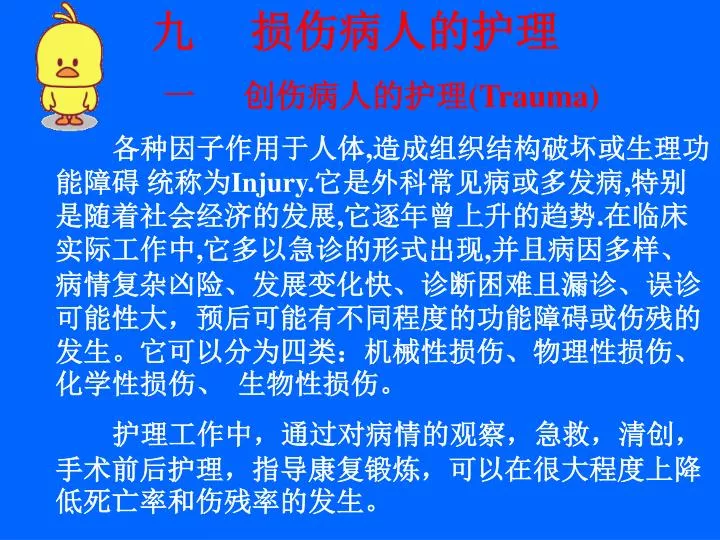 九　损伤病人的护理

一　创伤病人的护理(Trauma)

各种因子作用于人体,造成组织结构破坏或生理功能障碍 统称为Injury.它是外科常见病或多发病,特别是随着社会经济的发展,它逐年曾上升的趋势.在临床实际工作中,它多以急诊的形式出现,并且病因多样、病情复杂凶险、发展变化快、诊断困难且漏诊、误诊可能性大，预后可能有不同程度的功能障碍或伤残的发生。它可以分为四类：机械性损伤、物理性损伤、化学性损伤、 生物性损伤。

护理工作中，通过对病情的观察，急救，清创，手术前后护理，指导康复锻炼，可以在很大程度上降低死亡率和伤残率的发生。